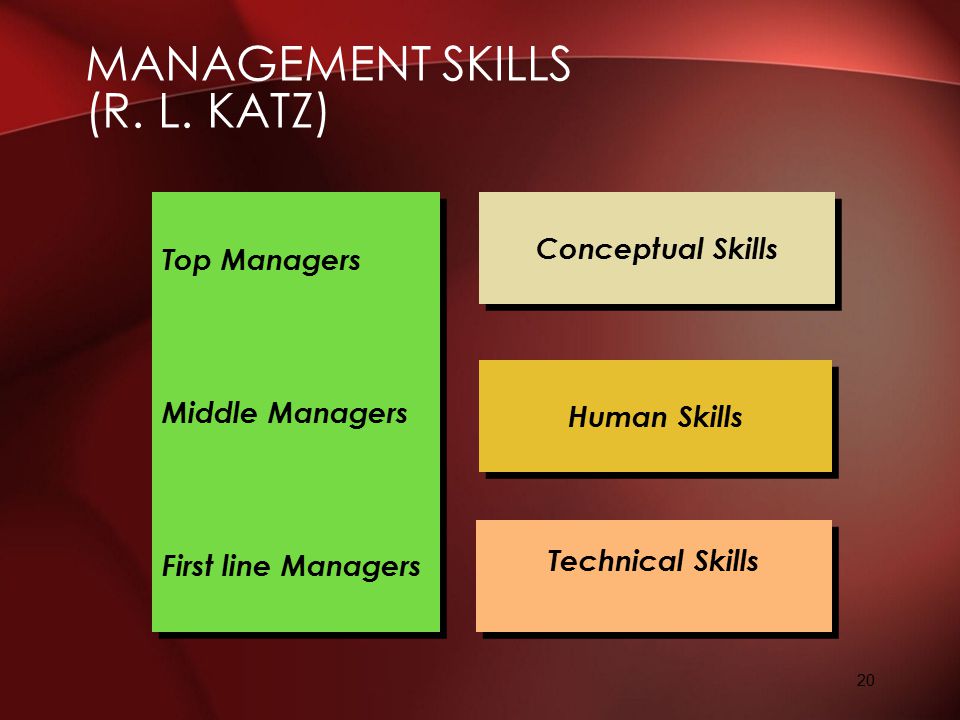 MANAGEMENT SKILLS
(R. L. KATZ)

Top Managers

Middle Managers

First line Managers

Conceptual Skills

Human Skills

Technical Skills

20